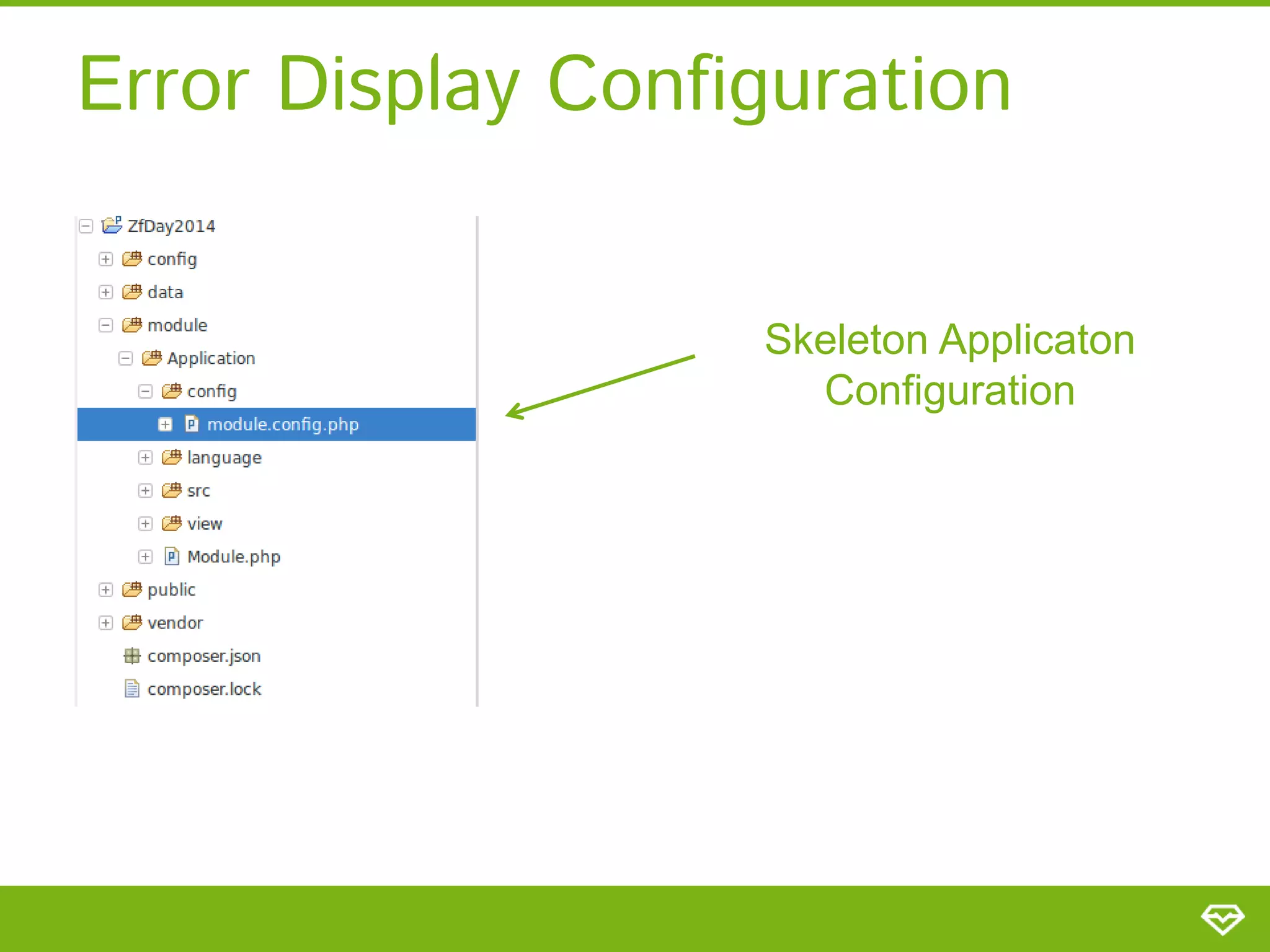 Error Display Configuration

ZfDay2014
config
data
module
Application
config
module.config.php
language
src
view
Module.php
public
vendor
composer.json
composer.lock

Skeleton Applicaton Configuration